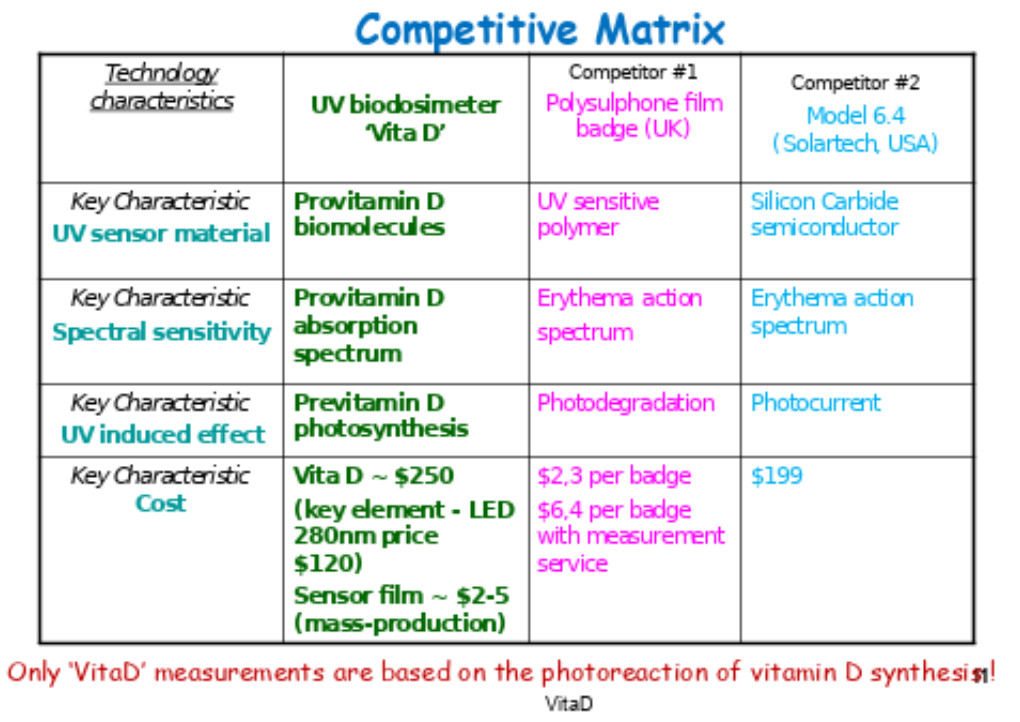 Competitive Matrix

| Technology characteristics | UV biodosimeter 'Vita D' | Competitor #1 Polysulphone film badge (UK) | Competitor #2 Model 6.4 (Solartech, USA) |
|---|---|---|---|
| Key Characteristic UV sensor material | Provitamin D biomolecules | UV sensitive polymer | Silicon Carbide semiconductor |
| Key Characteristic Spectral sensitivity | Provitamin D absorption spectrum | Erythema action spectrum | Erythema action spectrum |
| Key Characteristic UV induced effect | Previtamin D photosynthesis | Photodegradation | Photocurrent |
| Key Characteristic Cost | Vita D ~ \$250 (key element - LED 280nm price \$120) Sensor film ~ \$2-5 (mass-production) | \$2,3 per badge \$6,4 per badge with measurement service | \$199 |

Only 'VitaD' measurements are based on the photoreaction of vitamin D synthesis!

11

VitaD